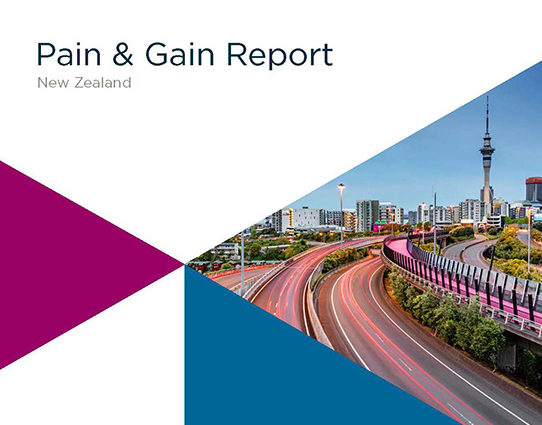 Pain & Gain Report
New Zealand